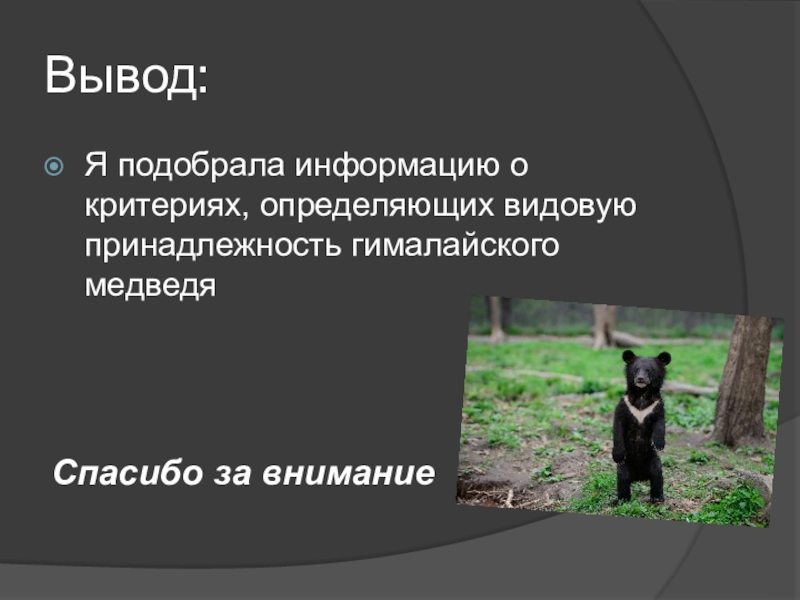 Вывод:

Я подобрала информацию о критериях, определяющих видовую принадлежность гималайского медведя

Спасибо за внимание